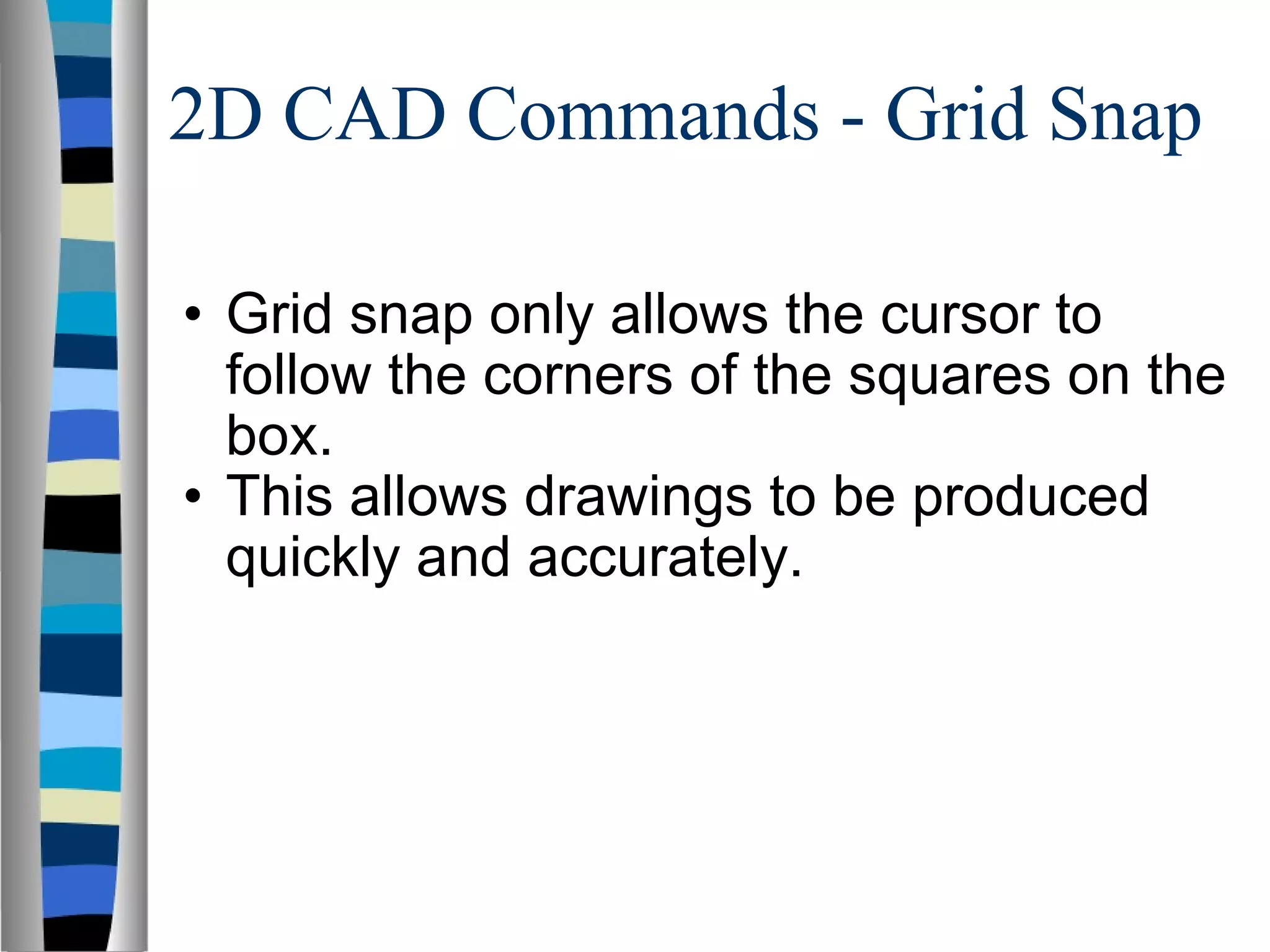 2D CAD Commands - Grid Snap

• Grid snap only allows the cursor to follow the corners of the squares on the box.
• This allows drawings to be produced quickly and accurately.